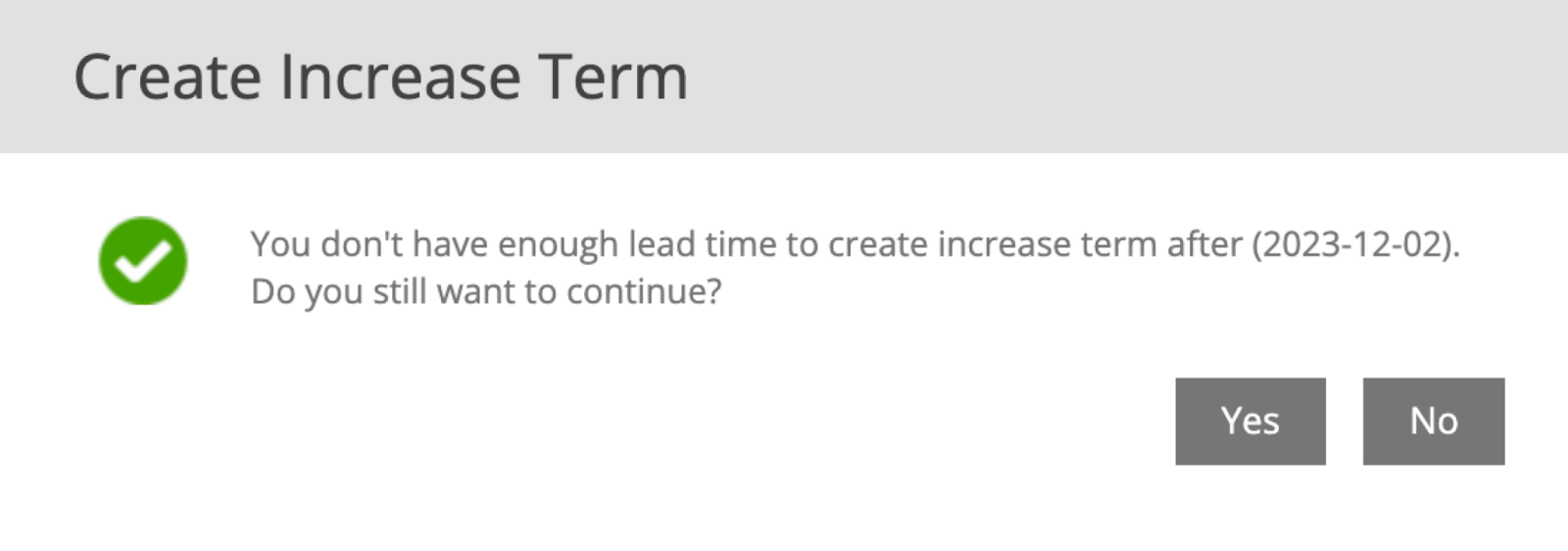 Create Increase Term

You don't have enough lead time to create increase term after (2023-12-02). Do you still want to continue?

Yes

No